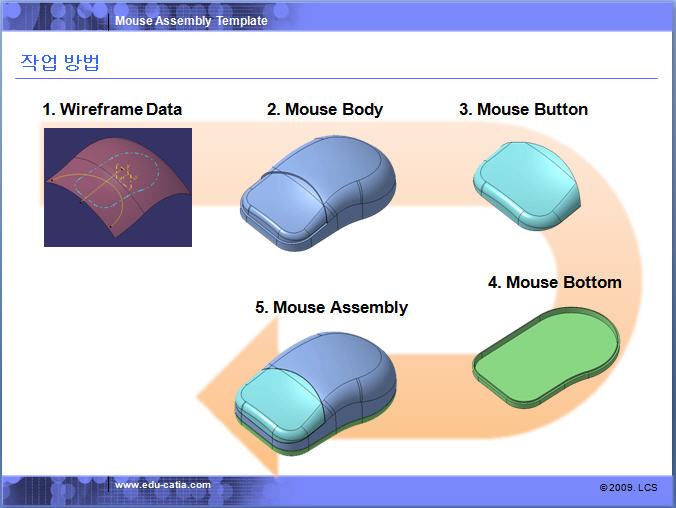 Mouse Assembly Template

작업 방법

1. Wireframe Data

2. Mouse Body

3. Mouse Button

4. Mouse Bottom

5. Mouse Assembly

www.edu-catia.com

© 2009. LCS